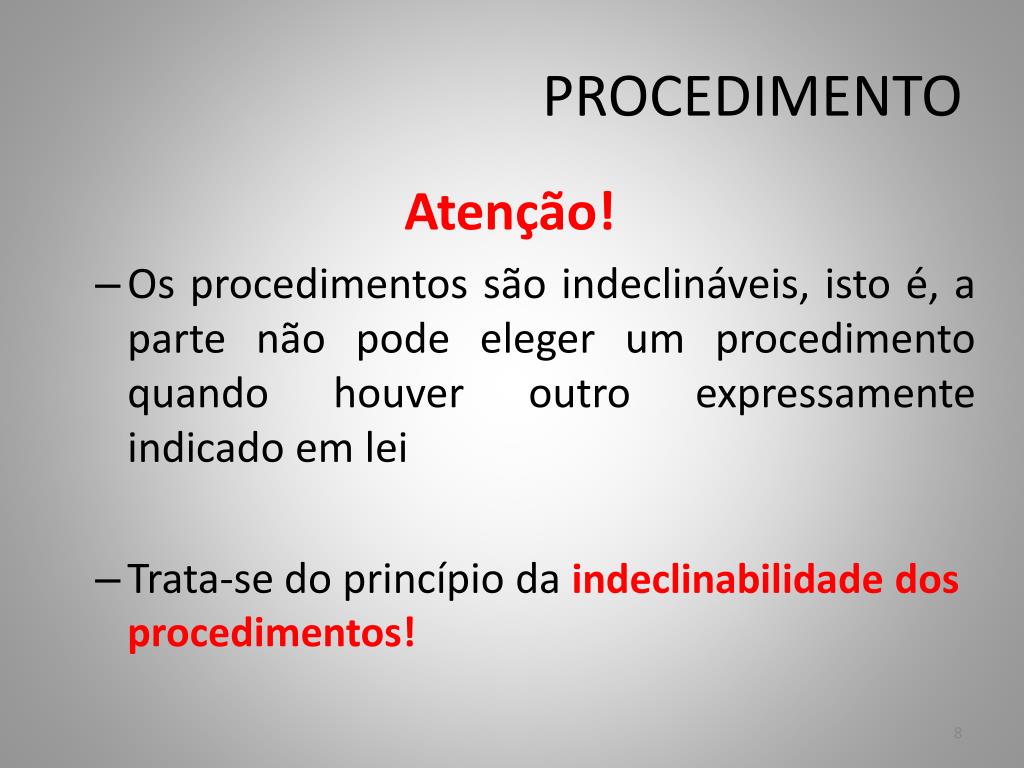 PROCEDIMENTO

Atenção!

– Os procedimentos são indeclináveis, isto é, a parte não pode eleger um procedimento quando houver outro expressamente indicado em lei

– Trata-se do princípio da indeclinabilidade dos procedimentos!

8